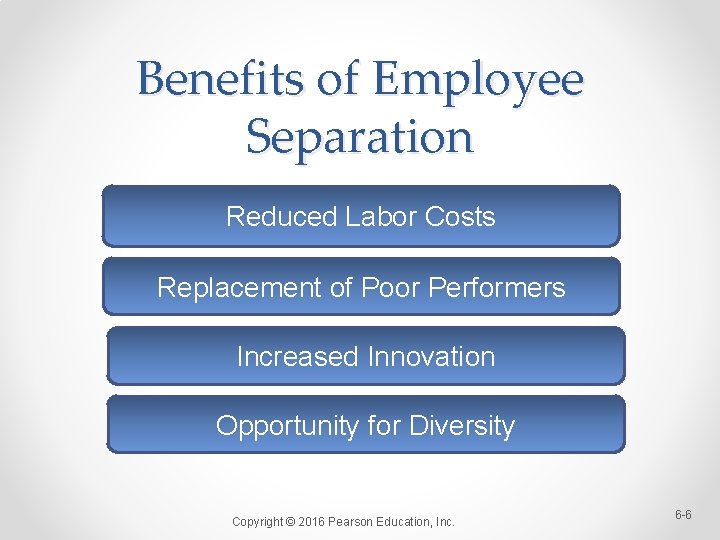 Benefits of Employee Separation

Reduced Labor Costs

Replacement of Poor Performers

Increased Innovation

Opportunity for Diversity

Copyright © 2016 Pearson Education, Inc.

6-6